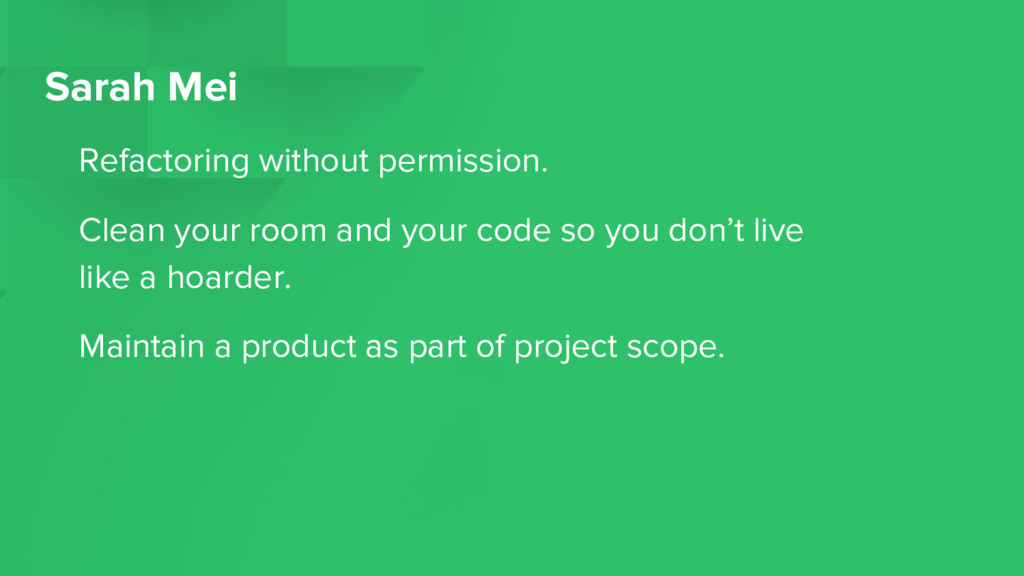 Sarah Mei

Refactoring without permission.

Clean your room and your code so you don’t live like a hoarder.

Maintain a product as part of project scope.